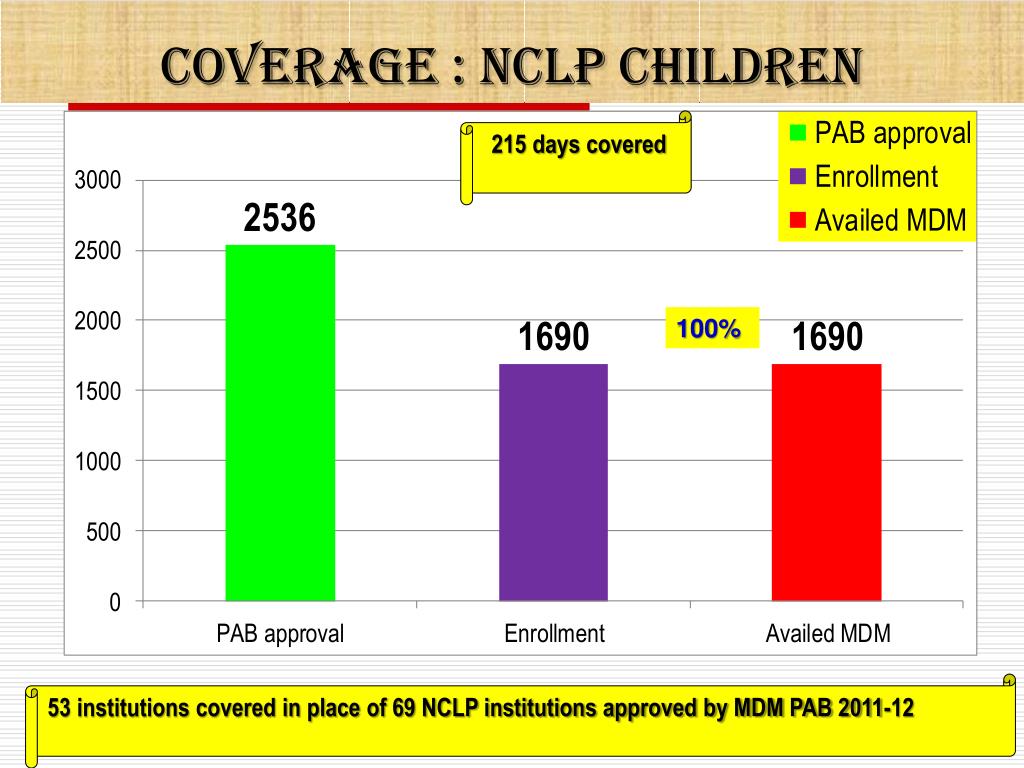 COVERAGE : NCLP CHILDREN

215 days covered

PAB approval
Enrollment
Availed MDM

3000
2500
2000
1500
1000
500
0

2536
1690
100%
1690

PAB approval
Enrollment
Availed MDM

53 institutions covered in place of 69 NCLP institutions approved by MDM PAB 2011-12